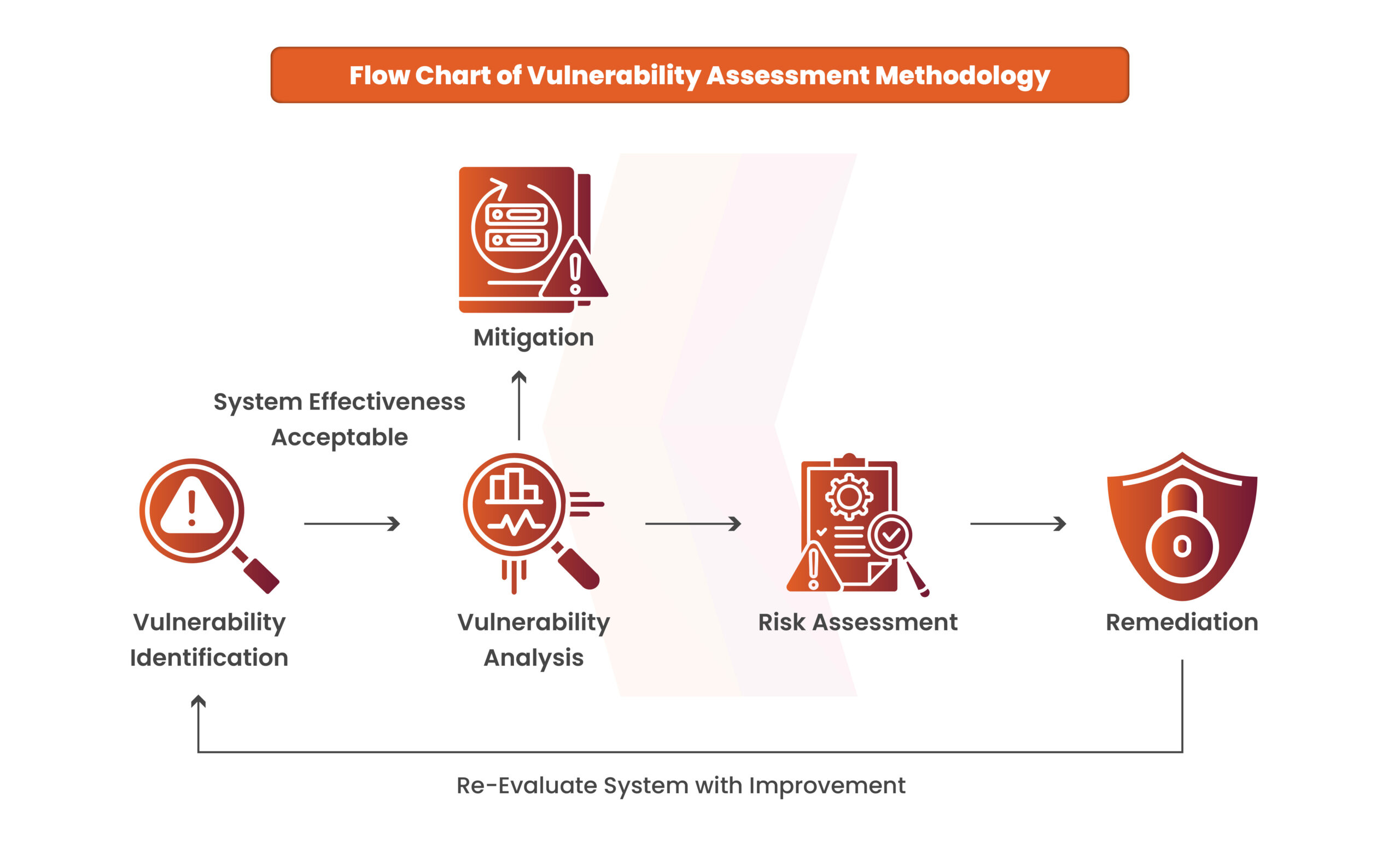 Flow Chart of Vulnerability Assessment Methodology

Mitigation

System Effectiveness Acceptable

Vulnerability Identification

Vulnerability Analysis

Risk Assessment

Remediation

Re-Evaluate System with Improvement